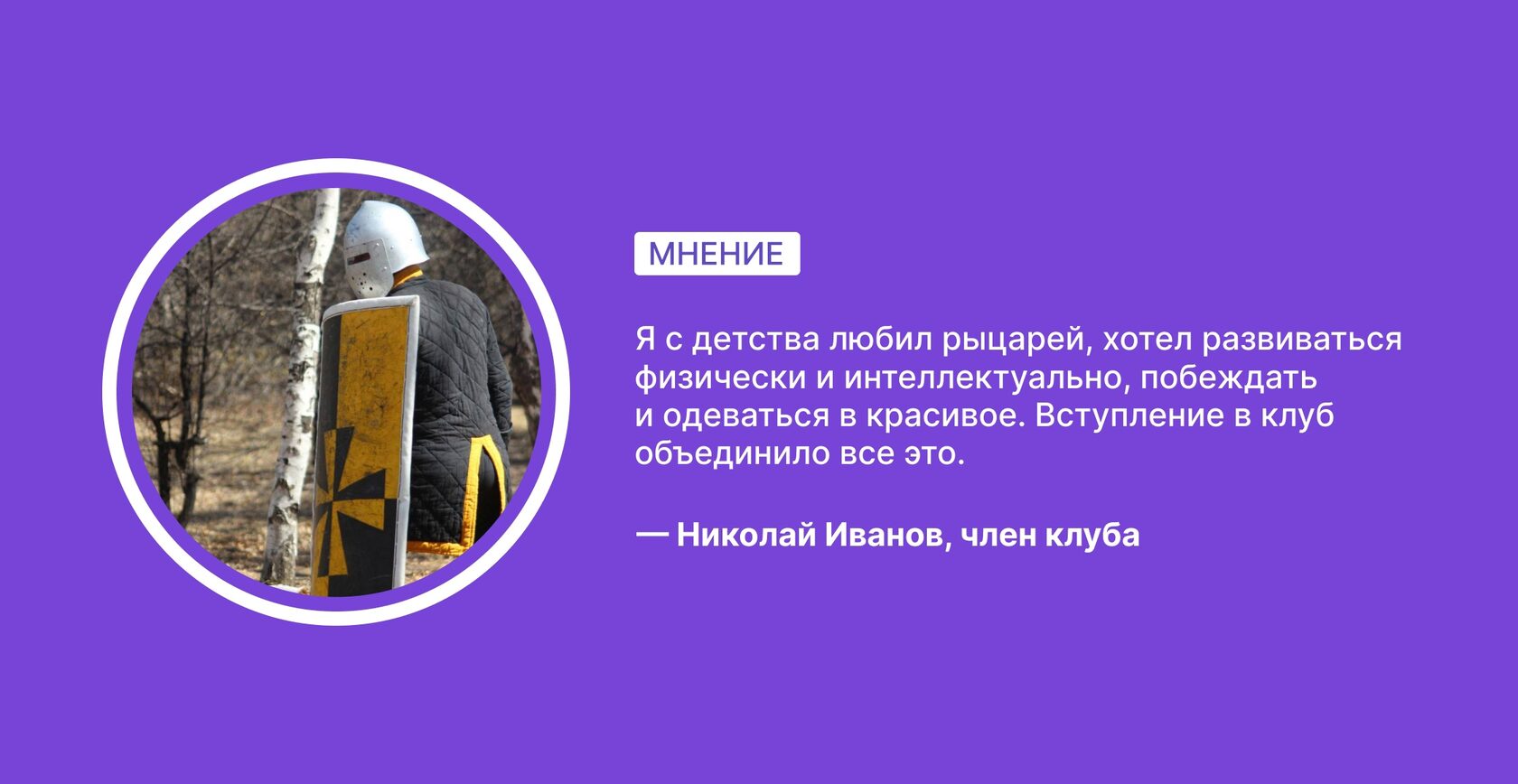 МНЕНИЕ

Я с детства любил рыцарей, хотел развиваться физически и интеллектуально, побеждать и одеваться в красивое. Вступление в клуб объединило все это.

— Николай Иванов, член клуба